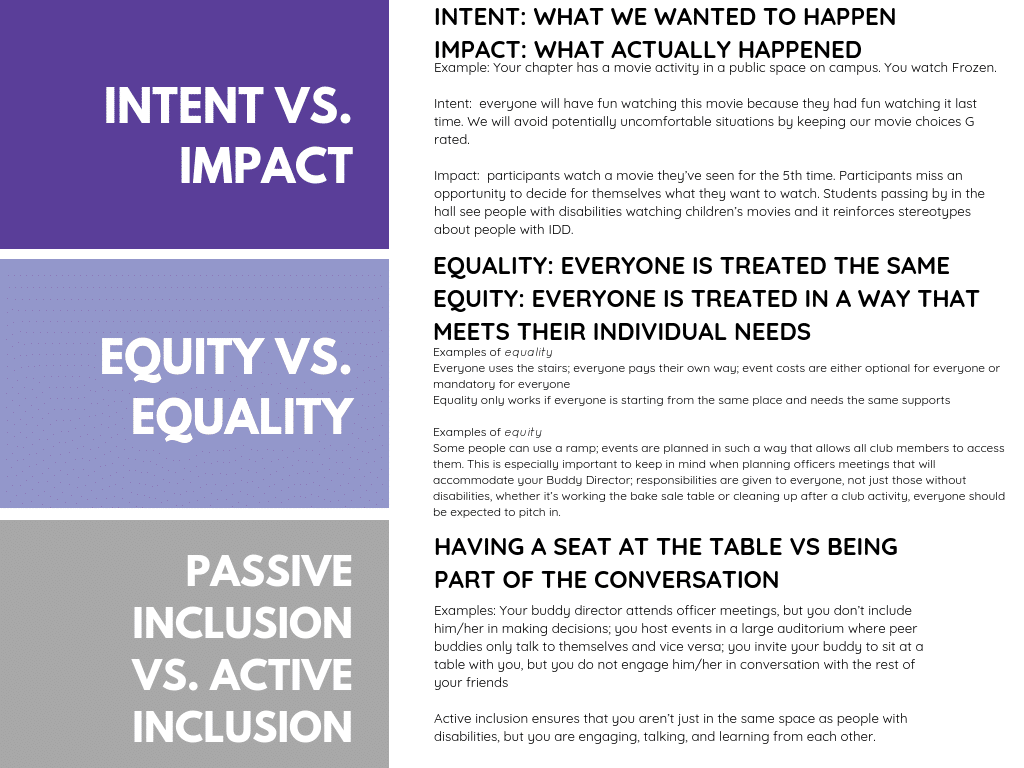 INTENT VS. IMPACT

INTENT: WHAT WE WANTED TO HAPPEN
IMPACT: WHAT ACTUALLY HAPPENED

Example: Your chapter has a movie activity in a public space on campus. You watch Frozen.

Intent: everyone will have fun watching this movie because they had fun watching it last time. We will avoid potentially uncomfortable situations by keeping our movie choices G rated.

Impact: participants watch a movie they've seen for the 5th time. Participants miss an opportunity to decide for themselves what they want to watch. Students passing by in the hall see people with disabilities watching children's movies and it reinforces stereotypes about people with IDD.

EQUITY VS. EQUALITY

EQUALITY: EVERYONE IS TREATED THE SAME
EQUITY: EVERYONE IS TREATED IN A WAY THAT MEETS THEIR INDIVIDUAL NEEDS

Examples of equality
Everyone uses the stairs; everyone pays their own way; event costs are either optional for everyone or mandatory for everyone
Equality only works if everyone is starting from the same place and needs the same supports

Examples of equity
Some people can use a ramp; events are planned in such a way that allows all club members to access them. This is especially important to keep in mind when planning officers meetings that will accommodate your Buddy Director; responsibilities are given to everyone, not just those without disabilities, whether it's working the bake sale table or cleaning up after a club activity, everyone should be expected to pitch in.

PASSIVE INCLUSION VS. ACTIVE INCLUSION

HAVING A SEAT AT THE TABLE VS BEING PART OF THE CONVERSATION

Examples: Your buddy director attends officer meetings, but you don't include him/her in making decisions; you host events in a large auditorium where peer buddies only talk to themselves and vice versa; you invite your buddy to sit at a table with you, but you do not engage him/her in conversation with the rest of your friends

Active inclusion ensures that you aren't just in the same space as people with disabilities, but you are engaging, talking, and learning from each other.